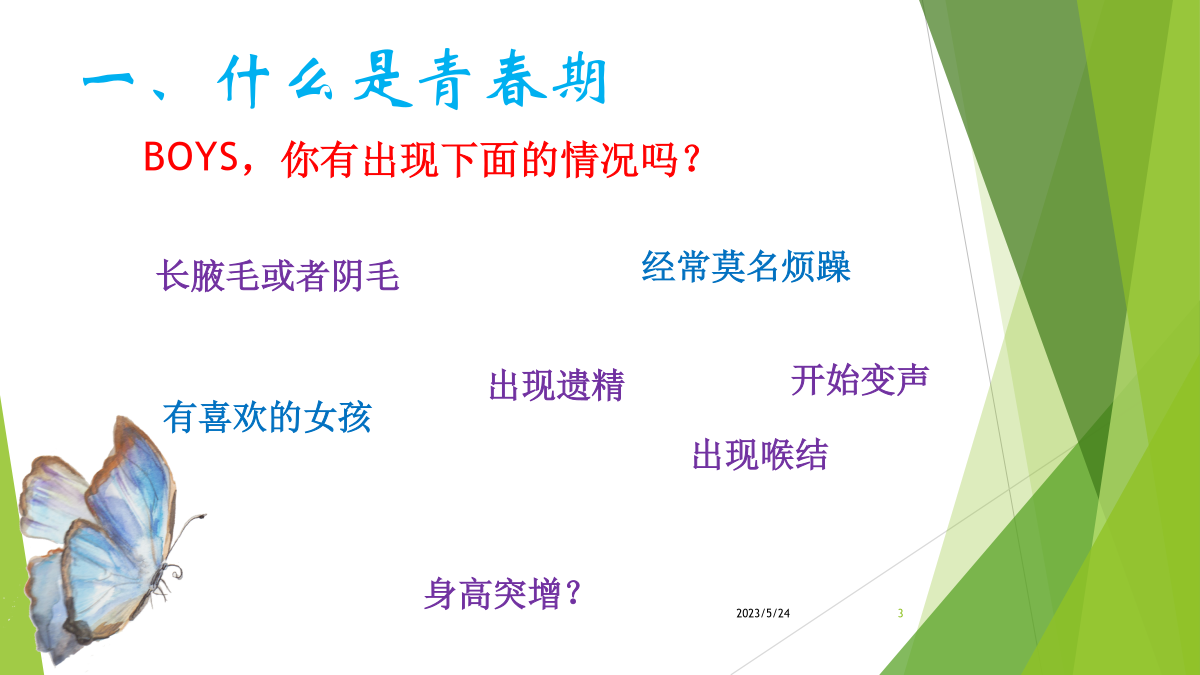 一、什么是青春期

BOYS，你有出现下面的情况吗？

长腋毛或者阴毛

经常莫名烦躁

出现遗精

开始变声

有喜欢的女孩

出现喉结

身高突增？

2023/5/24

3